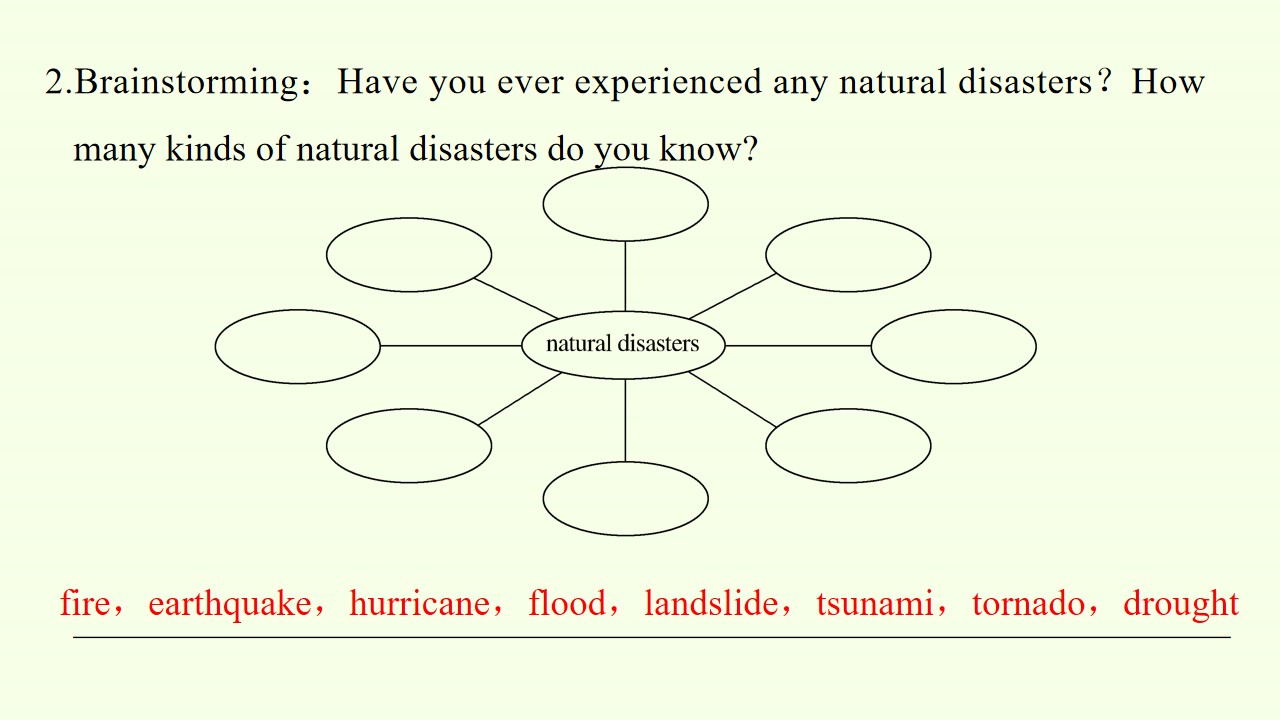 2.Brainstorming：Have you ever experienced any natural disasters？How many kinds of natural disasters do you know?

natural disasters

fire，earthquake，hurricane，flood，landslide，tsunami，tornado，drought